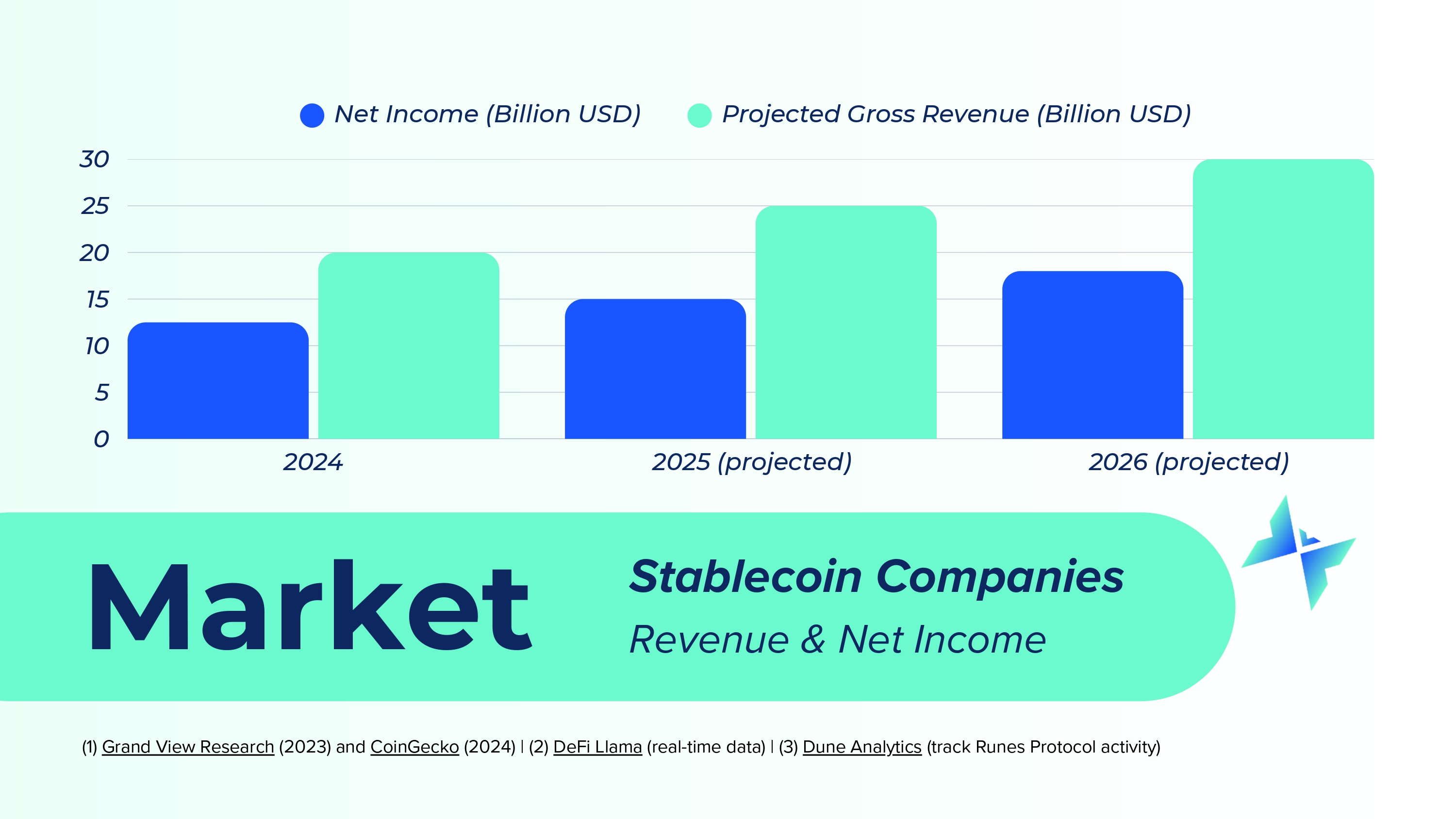 Net Income (Billion USD)  Projected Gross Revenue (Billion USD)

30
25
20
15
10
5
0

2024
2025 (projected)
2026 (projected)

Market

Stablecoin Companies
Revenue & Net Income

(1) Grand View Research (2023) and CoinGecko (2024) | (2) DeFi Llama (real-time data) | (3) Dune Analytics (track Runes Protocol activity)